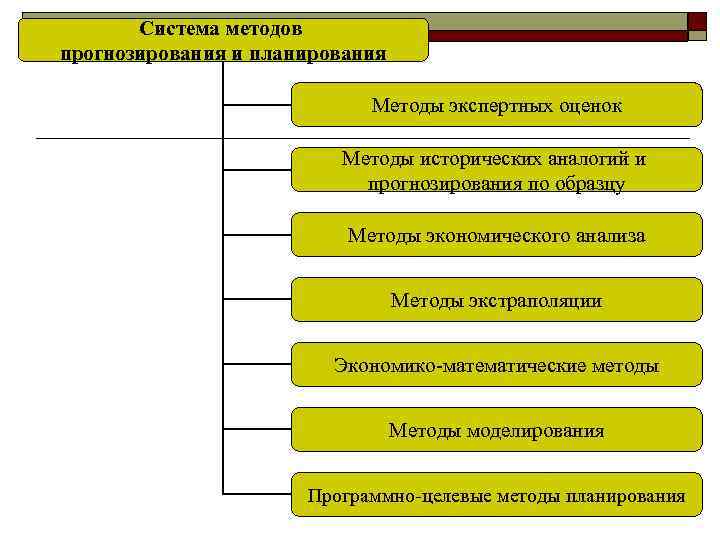 Система методов прогнозирования и планирования

Методы экспертных оценок

Методы исторических аналогий и прогнозирования по образцу

Методы экономического анализа

Методы экстраполяции

Экономико-математические методы

Методы моделирования

Программно-целевые методы планирования